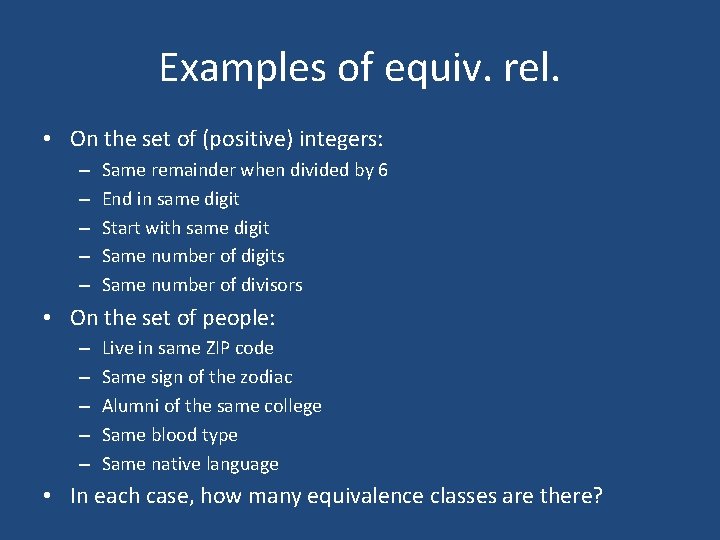 Examples of equiv. rel.

• On the set of (positive) integers:
  – Same remainder when divided by 6
  – End in same digit
  – Start with same digit
  – Same number of digits
  – Same number of divisors
• On the set of people:
  – Live in same ZIP code
  – Same sign of the zodiac
  – Alumni of the same college
  – Same blood type
  – Same native language
• In each case, how many equivalence classes are there?